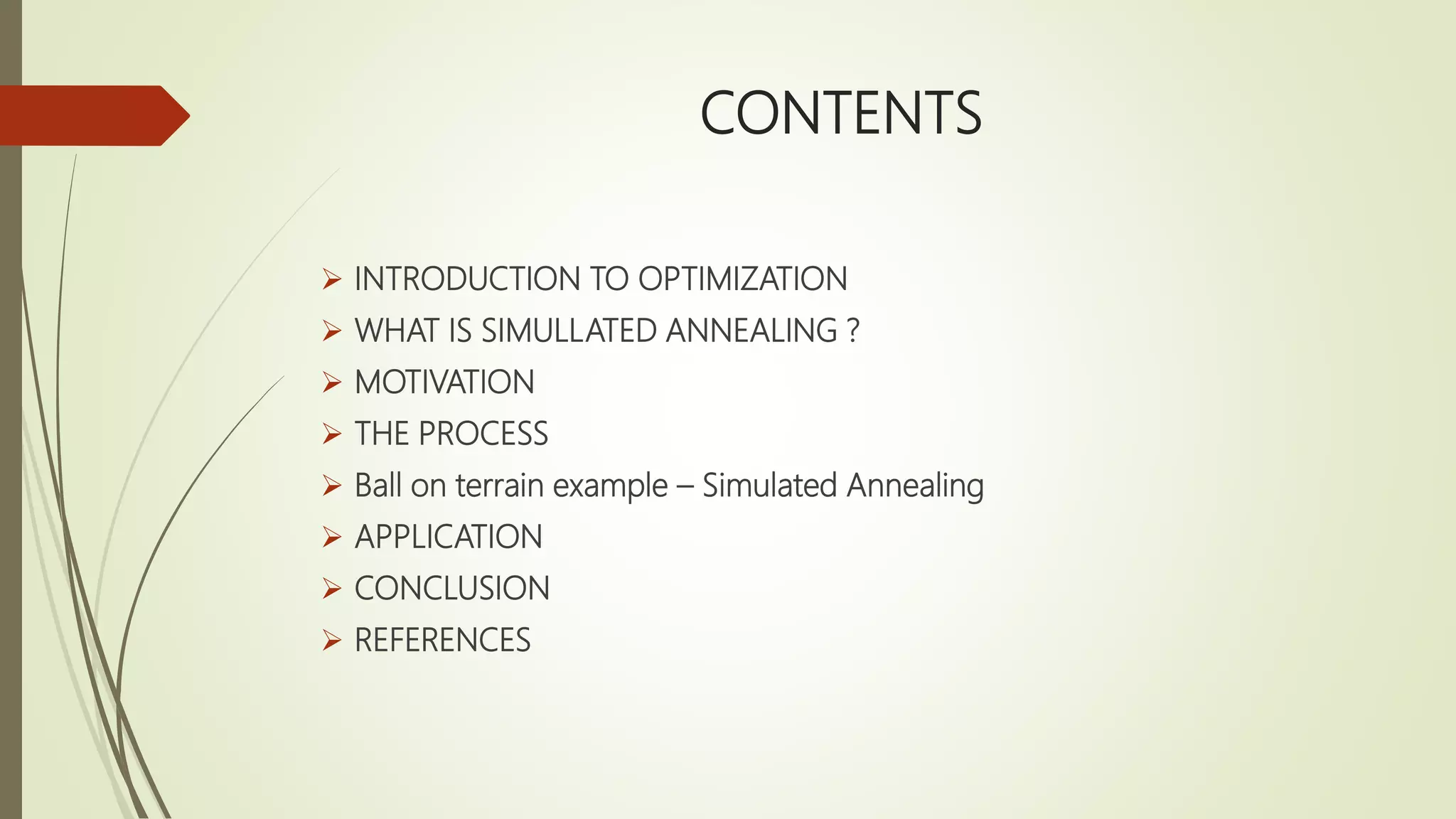 CONTENTS

➢ INTRODUCTION TO OPTIMIZATION
➢ WHAT IS SIMULLATED ANNEALING ?
➢ MOTIVATION
➢ THE PROCESS
➢ Ball on terrain example – Simulated Annealing
➢ APPLICATION
➢ CONCLUSION
➢ REFERENCES